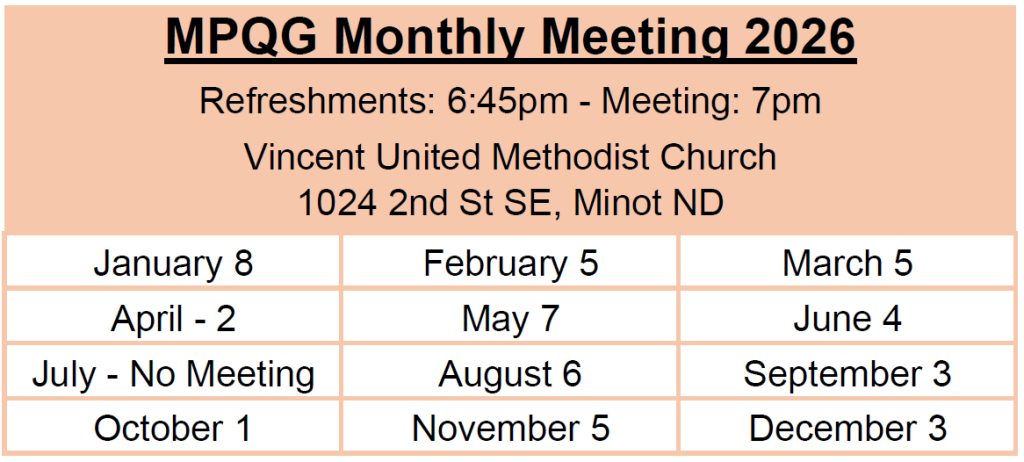 MPQG Monthly Meeting 2026

Refreshments: 6:45pm - Meeting: 7pm

Vincent United Methodist Church
1024 2nd St SE, Minot ND

| January 8 | February 5 | March 5 |
|---|---|---|
| April - 2 | May 7 | June 4 |
| July - No Meeting | August 6 | September 3 |
| October 1 | November 5 | December 3 |